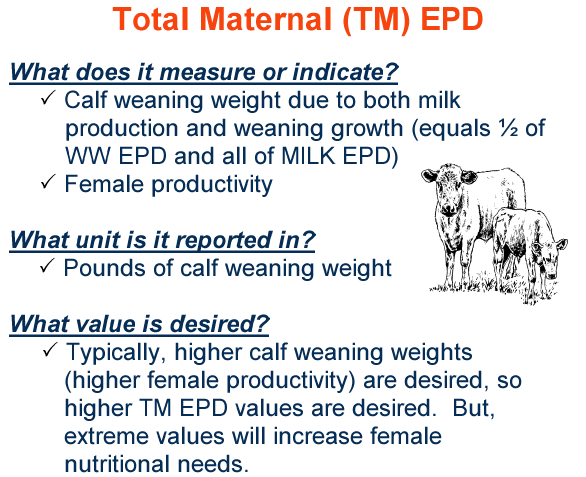 Total Maternal (TM) EPD

What does it measure or indicate?
✓ Calf weaning weight due to both milk production and weaning growth (equals ½ of WW EPD and all of MILK EPD)
✓ Female productivity

What unit is it reported in?
✓ Pounds of calf weaning weight

What value is desired?
✓ Typically, higher calf weaning weights (higher female productivity) are desired, so higher TM EPD values are desired. But, extreme values will increase female nutritional needs.